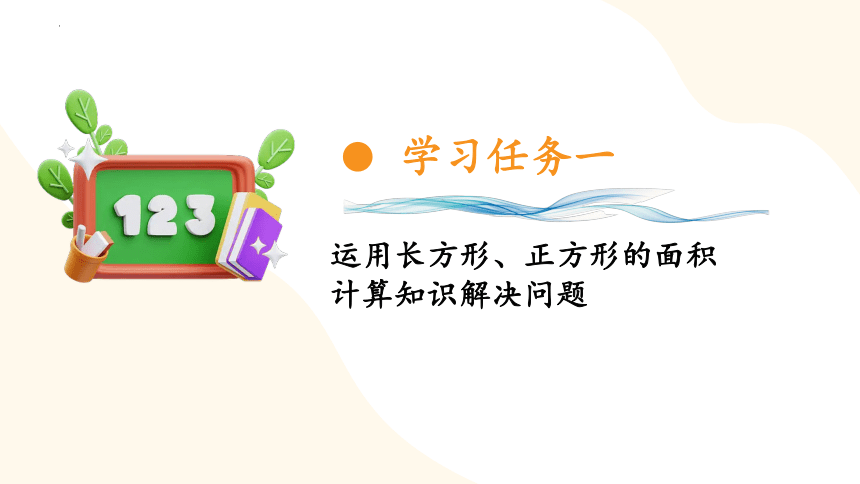 123

学习任务一

运用长方形、正方形的面积计算知识解决问题